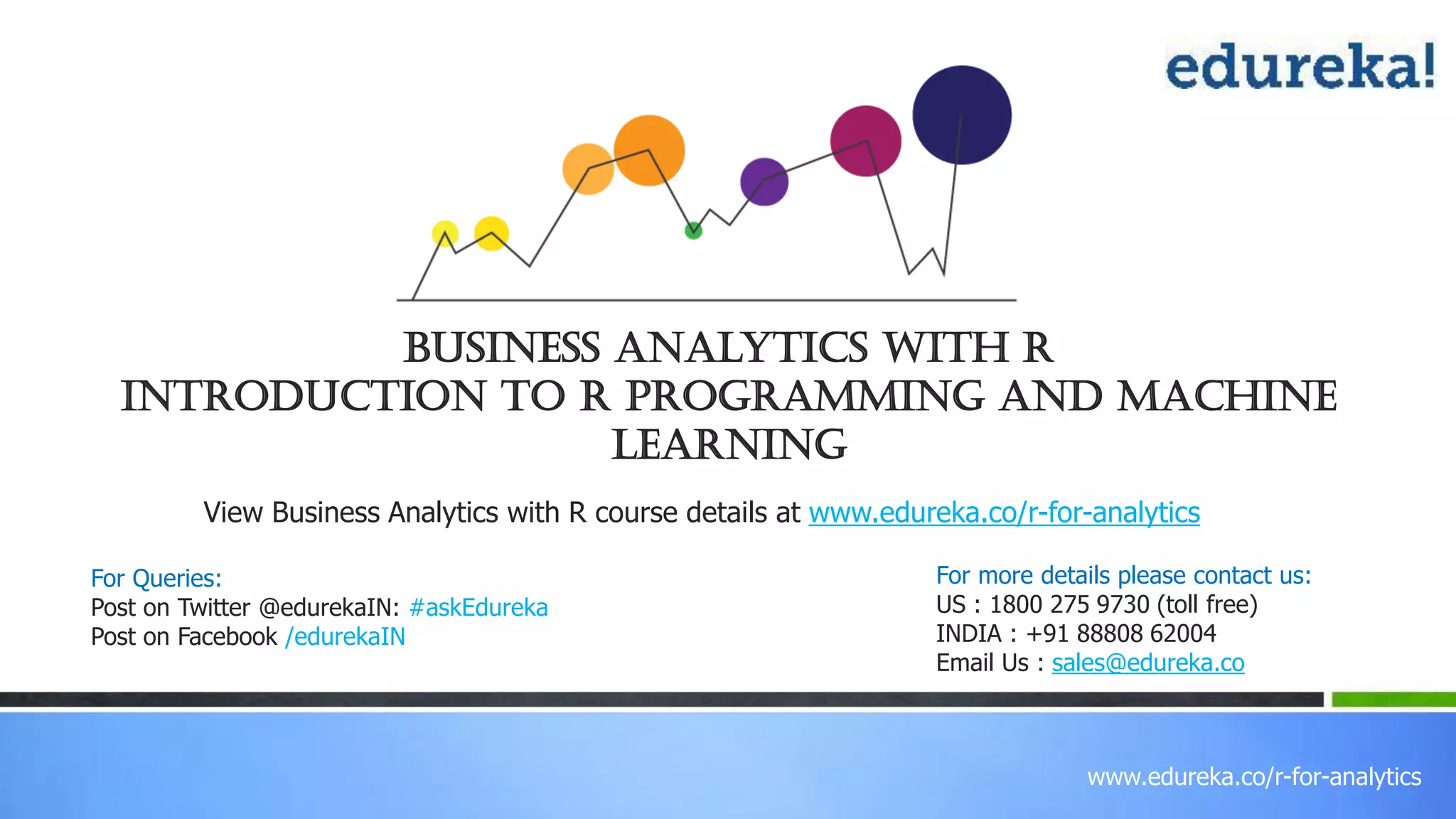 edureka!

BUSINESS ANALYTICS WITH R
INTRODUCTION TO R PROGRAMMING AND MACHINE LEARNING

View Business Analytics with R course details at www.edureka.co/r-for-analytics

For Queries:
Post on Twitter @edurekaIN: #askEdureka
Post on Facebook /edurekaIN

For more details please contact us:
US : 1800 275 9730 (toll free)
INDIA : +91 88808 62004
Email Us : sales@edureka.co

www.edureka.co/r-for-analytics